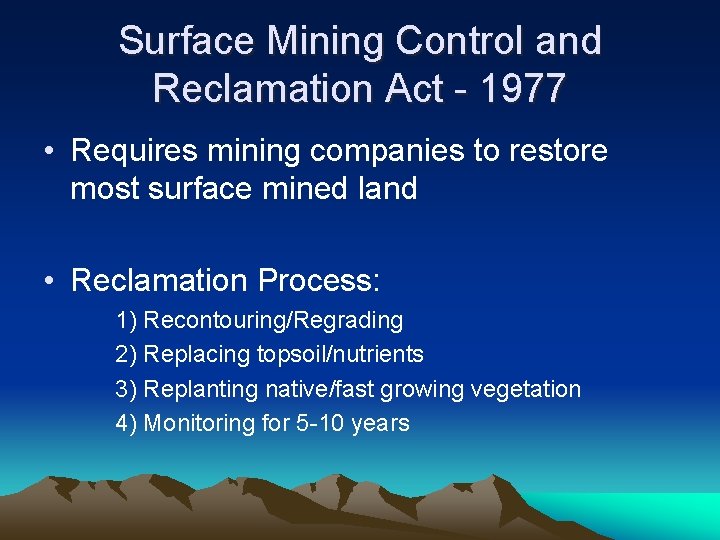 Surface Mining Control and Reclamation Act - 1977

• Requires mining companies to restore most surface mined land

• Reclamation Process:

1) Recontouring/Regrading
2) Replacing topsoil/nutrients
3) Replanting native/fast growing vegetation
4) Monitoring for 5-10 years